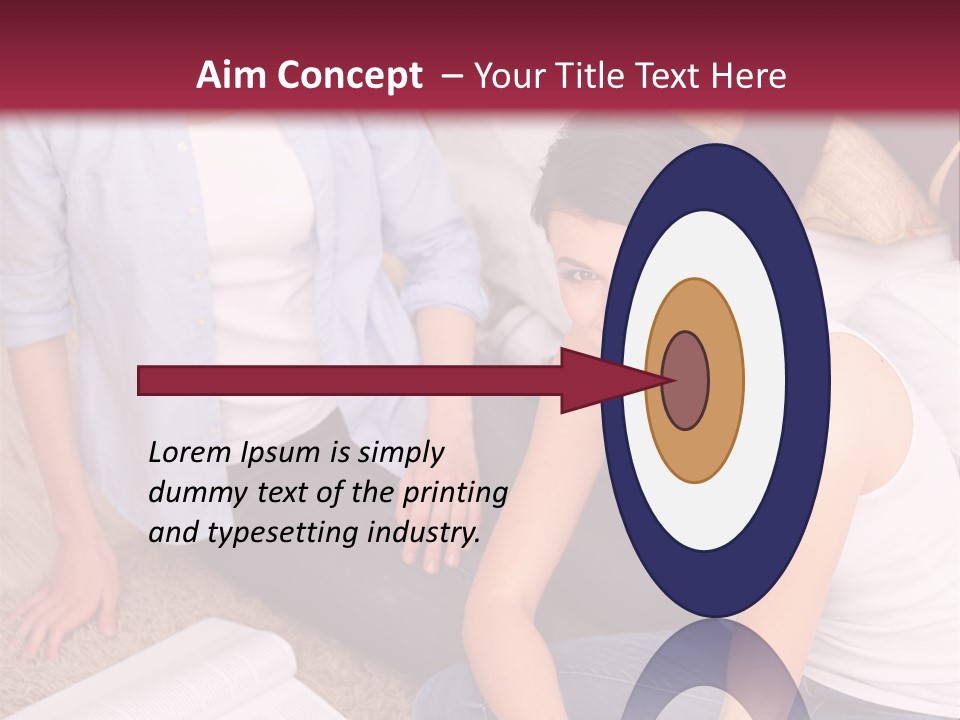 Aim Concept – Your Title Text Here

Lorem Ipsum is simply dummy text of the printing and typesetting industry.